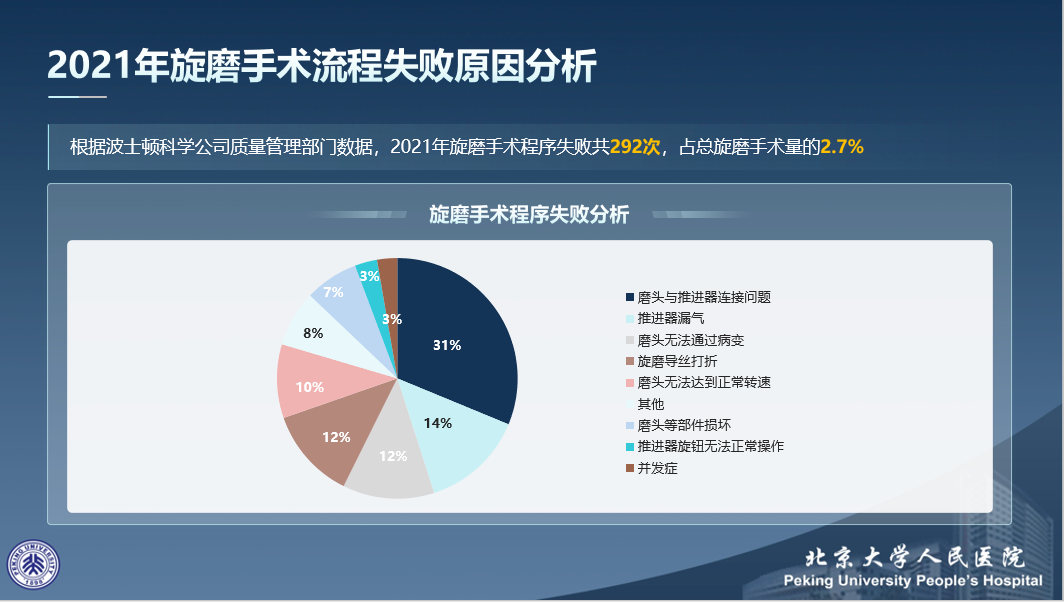 2021年旋磨手术流程失败原因分析

根据波士顿科学公司质量管理部门数据，2021年旋磨手术程序失败共292次，占总旋磨手术量的2.7%

旋磨手术程序失败分析

31%
14%
12%
12%
10%
8%
7%
3%
3%

磨头与推进器连接问题
推进器漏气
磨头无法通过病变
旋磨导丝打折
磨头无法达到正常转速
其他
磨头等部件损坏
推进器旋钮无法正常操作
并发症

PEKING UNIVERSITY 1898

北京大学人民医院
Peking University People's Hospital